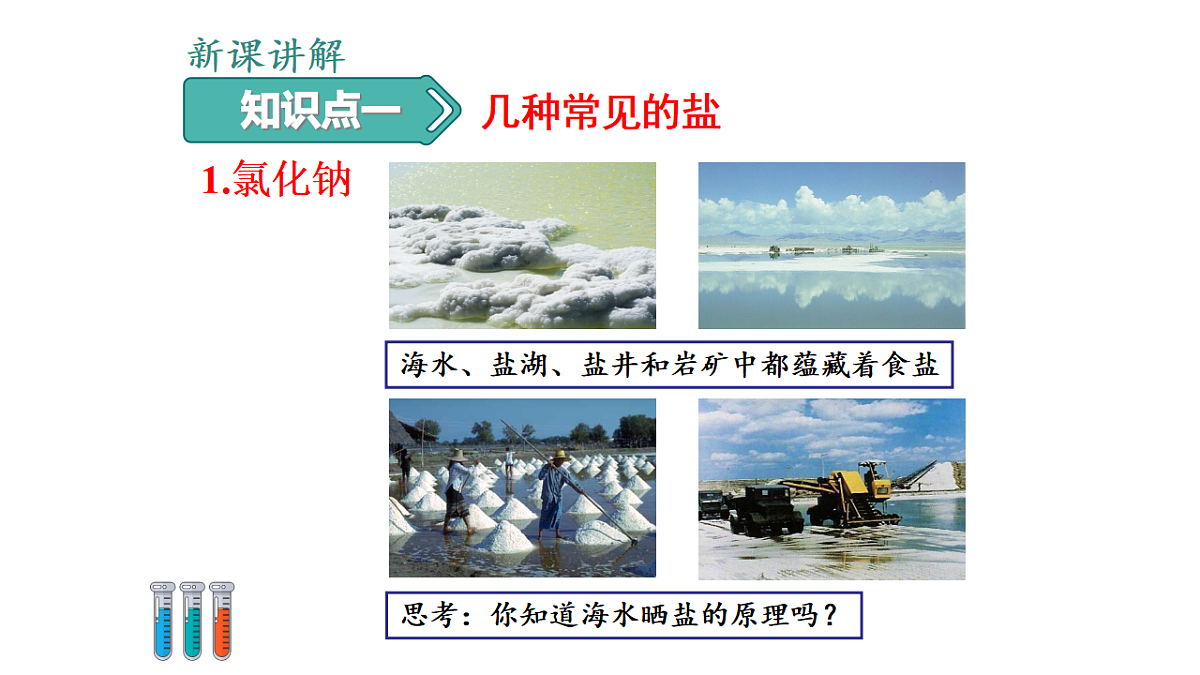 新课讲解

知识点一

几种常见的盐

1.氯化钠

海水、盐湖、盐井和岩矿中都蕴藏着食盐

思考：你知道海水晒盐的原理吗？